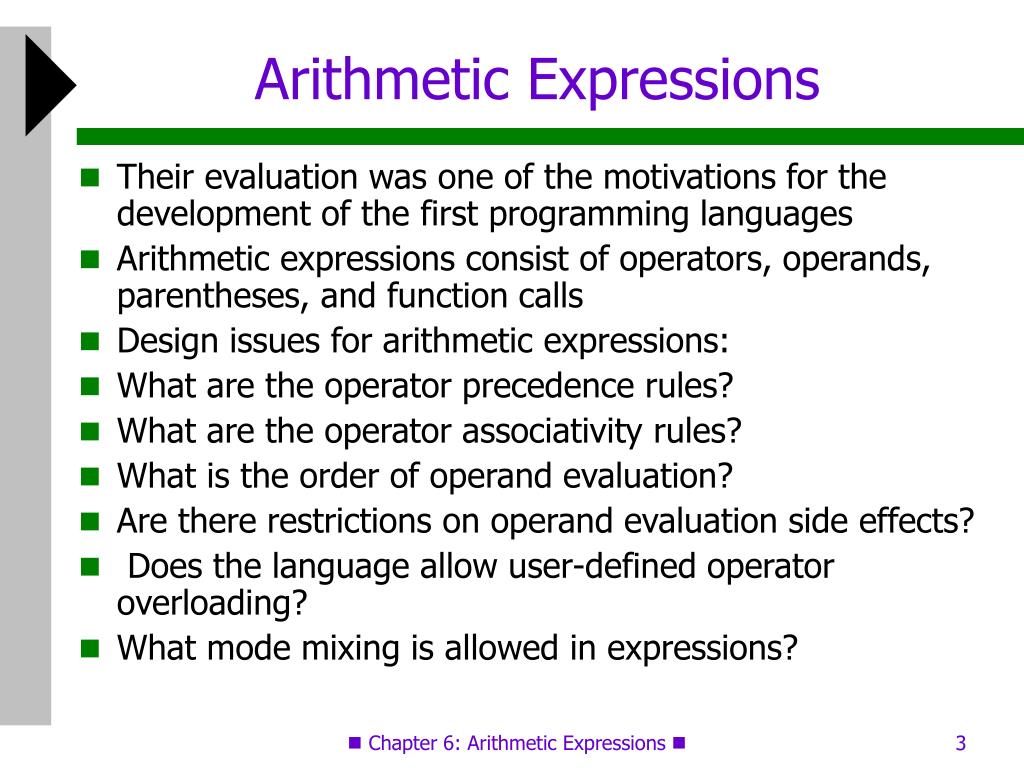 Arithmetic Expressions

- Their evaluation was one of the motivations for the development of the first programming languages
- Arithmetic expressions consist of operators, operands, parentheses, and function calls
- Design issues for arithmetic expressions:
- What are the operator precedence rules?
- What are the operator associativity rules?
- What is the order of operand evaluation?
- Are there restrictions on operand evaluation side effects?
- Does the language allow user-defined operator overloading?
- What mode mixing is allowed in expressions?

Chapter 6: Arithmetic Expressions

3